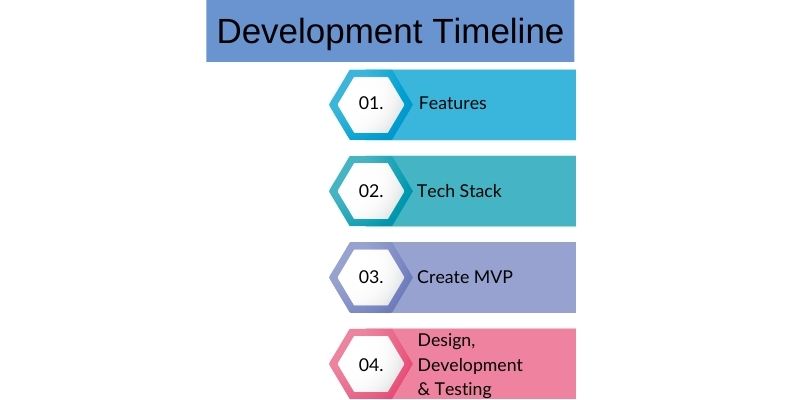 Development Timeline

01. Features

02. Tech Stack

03. Create MVP

04. Design, Development & Testing